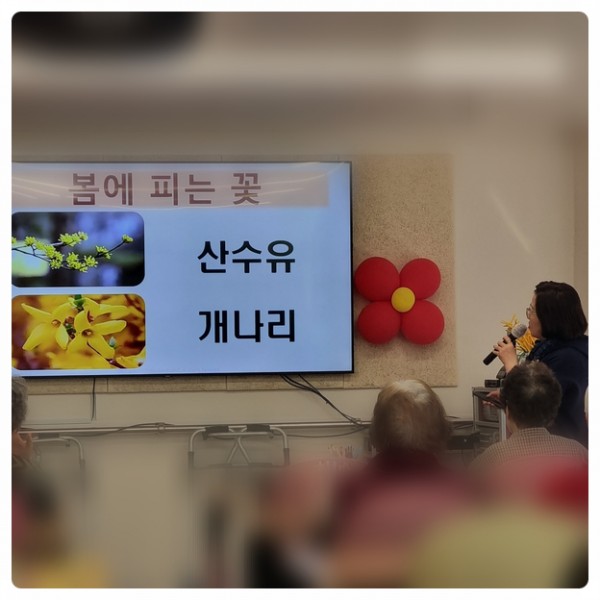 봄에 피는 꽃

산수유

개나리